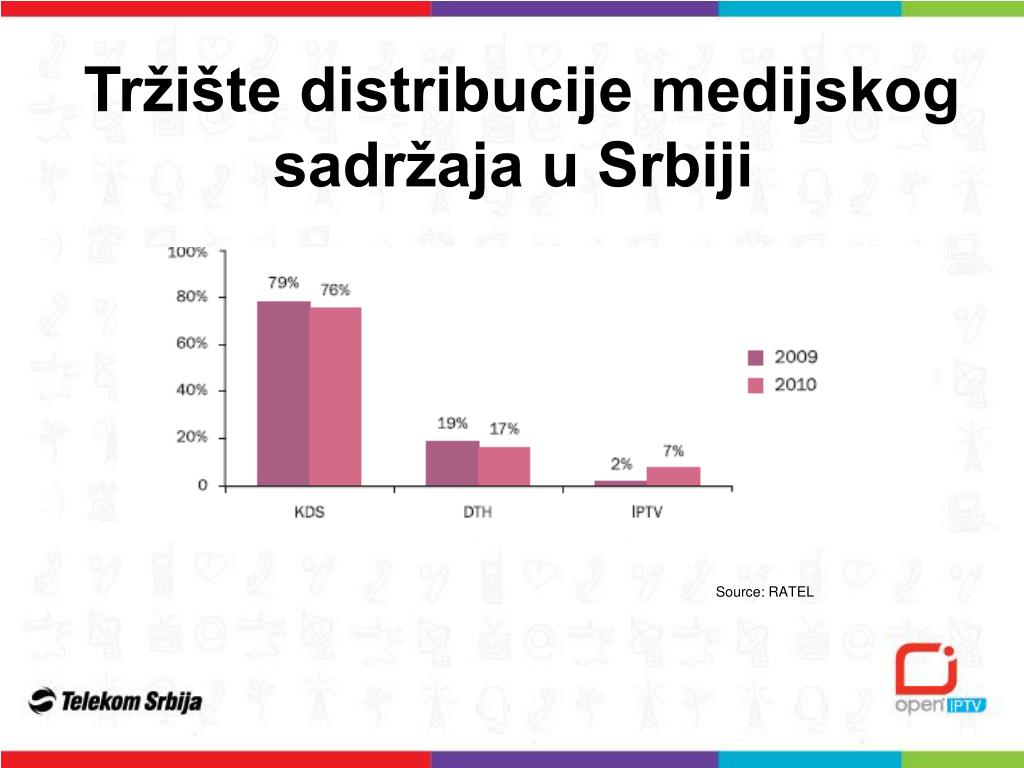 Tržište distribucije medijskog sadržaja u Srbiji

100%
80%
60%
40%
20%
0

79%
76%
19%
17%
2%
7%

KDS
DTH
IPTV

2009
2010

Source: RATEL

Telekom Srbija

open IPTV